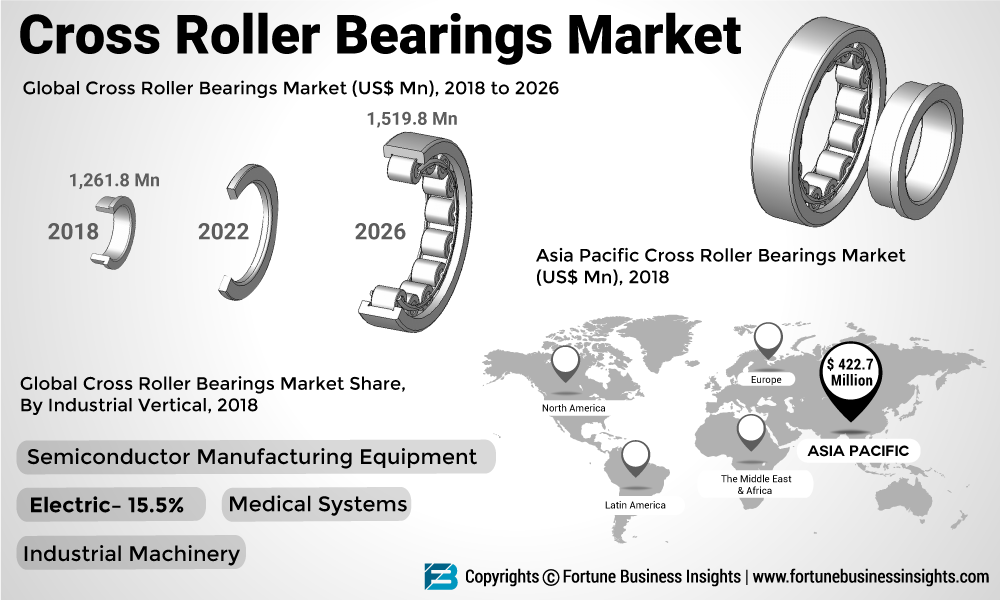 Cross Roller Bearings Market

Global Cross Roller Bearings Market (US$ Mn), 2018 to 2026

1,261.8 Mn

2018

2022

1,519.8 Mn

2026

Asia Pacific Cross Roller Bearings Market (US$ Mn), 2018

North America

Europe

$ 422.7 Million

ASIA PACIFIC

The Middle East & Africa

Latin America

Global Cross Roller Bearings Market Share, By Industrial Vertical, 2018

Semiconductor Manufacturing Equipment

Electric– 15.5%

Medical Systems

Industrial Machinery

Copyrights © Fortune Business Insights | www.fortunebusinessinsights.com